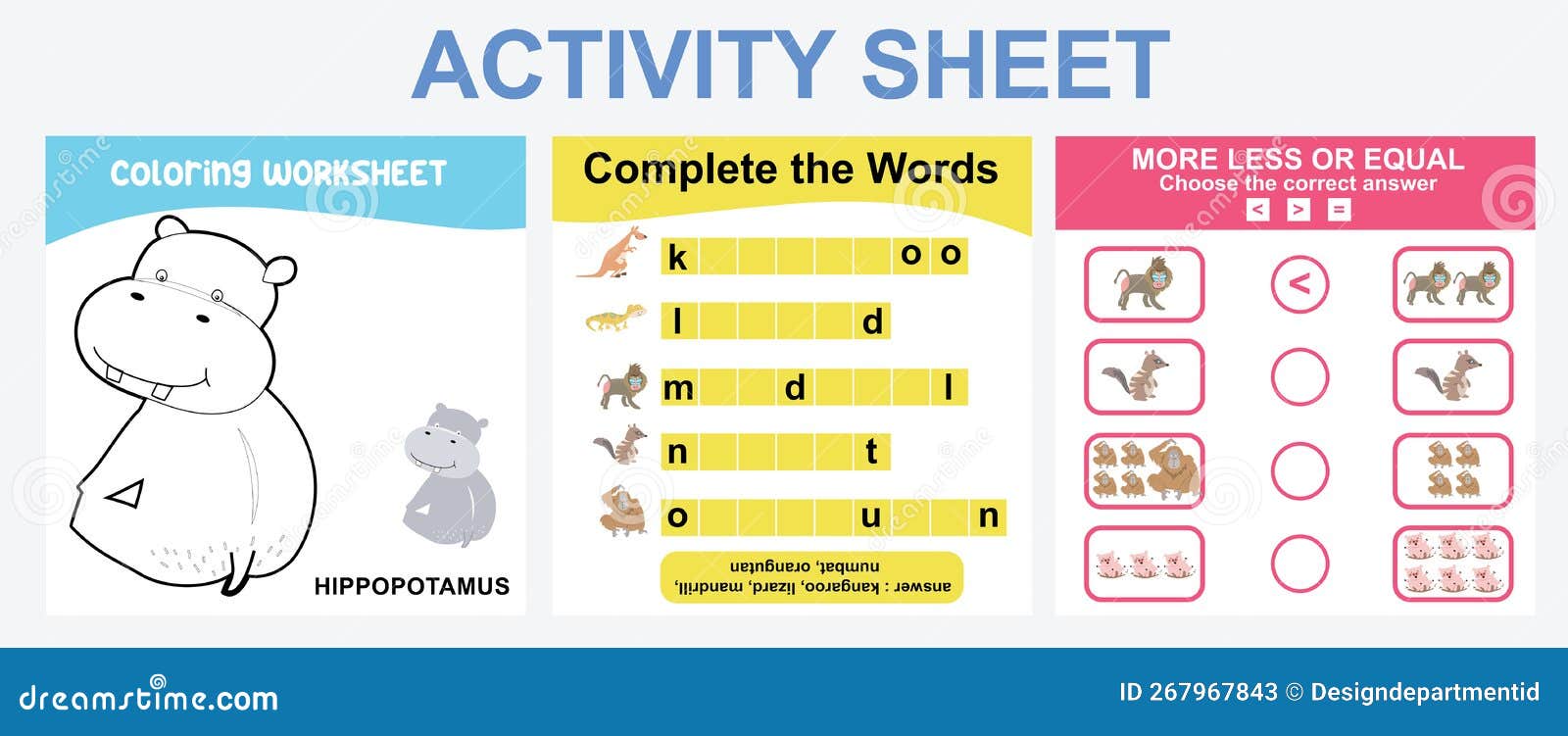 ACTIVITY SHEET

Coloring WORKSHEET

HIPPOPOTAMUS

Complete the Words

k oo

l d

m d l

n t

o u n

answer : kangaroo, lizard, mandrill, numbat, orangutan

MORE LESS OR EQUAL
Choose the correct answer
< > =

<

dreamstime.com

ID 267967843 © Designdepartmentid